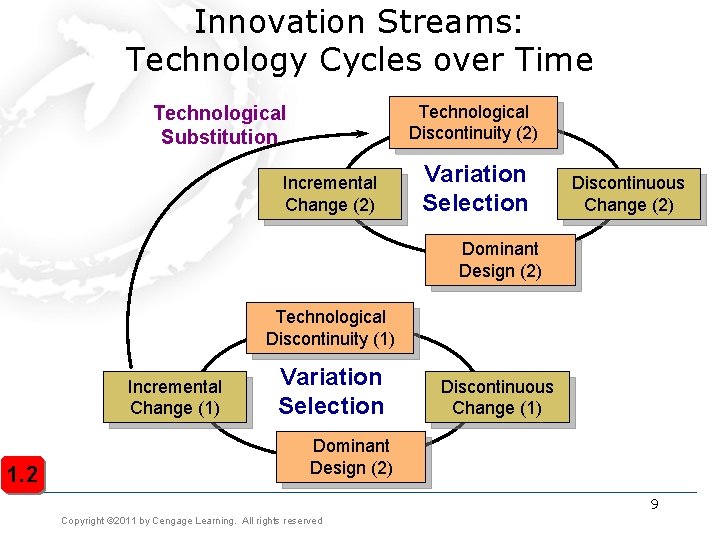 Innovation Streams:
Technology Cycles over Time

Technological Substitution

Technological Discontinuity (2)

Incremental Change (2)

Variation
Selection

Discontinuous Change (2)

Dominant Design (2)

Technological Discontinuity (1)

Incremental Change (1)

Variation
Selection

Discontinuous Change (1)

Dominant Design (2)

1.2

9

Copyright ©2011 by Cengage Learning. All rights reserved